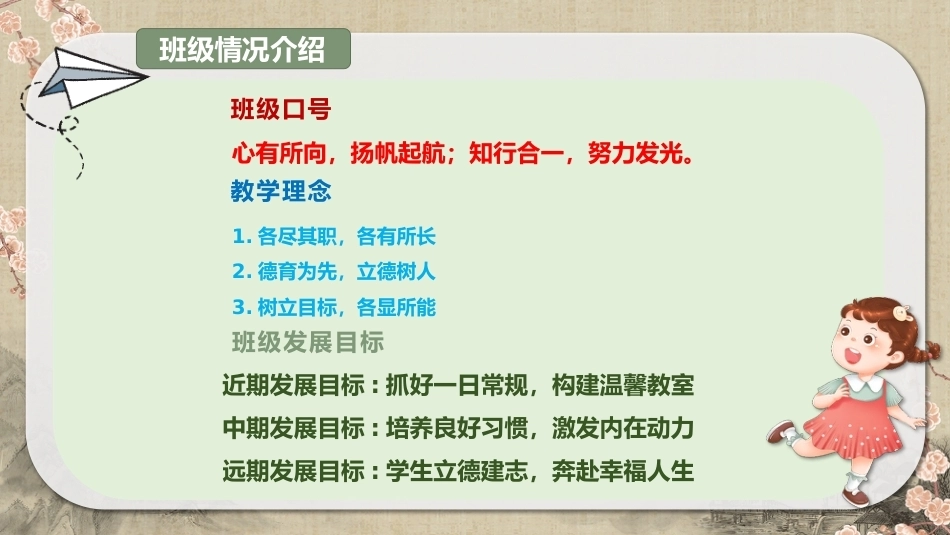 班级情况介绍

班级口号

心有所向，扬帆起航；知行合一，努力发光。

教学理念

1.各尽其职，各有所长

2.德育为先，立德树人

3.树立目标，各显所能

班级发展目标

近期发展目标：抓好一日常规，构建温馨教室

中期发展目标：培养良好习惯，激发内在动力

远期发展目标：学生立德建志，奔赴幸福人生